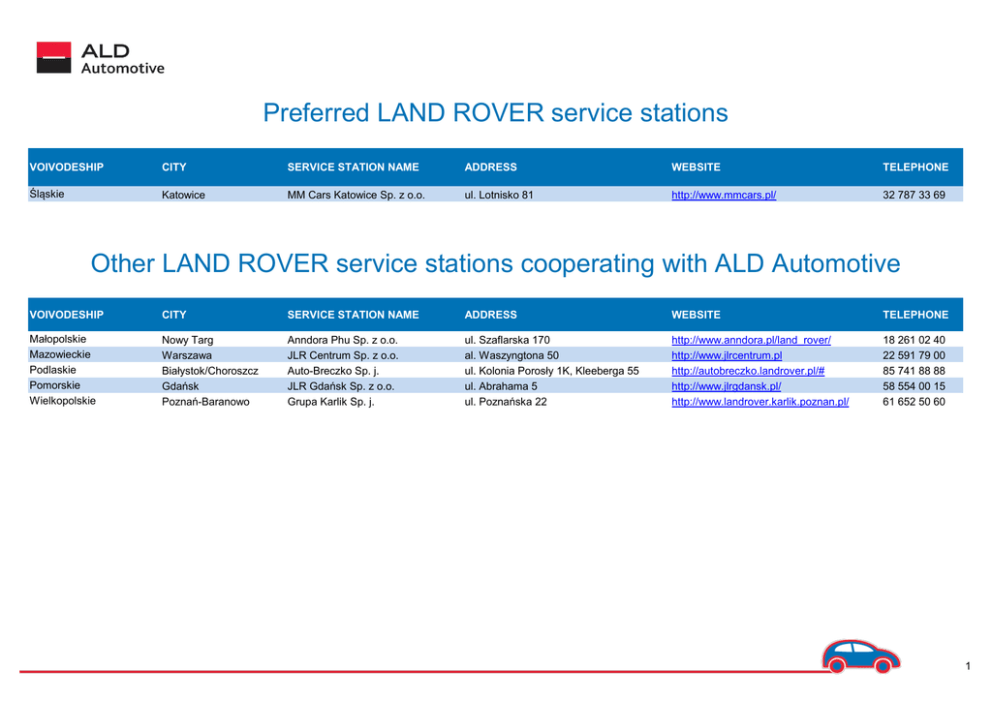 ALD
Automotive

Preferred LAND ROVER service stations

| VOIVODESHIP | CITY | SERVICE STATION NAME | ADDRESS | WEBSITE | TELEPHONE |
|---|---|---|---|---|---|
| Śląskie | Katowice | MM Cars Katowice Sp. z o.o. | ul. Lotnisko 81 | http://www.mmcars.pl/ | 32 787 33 69 |

Other LAND ROVER service stations cooperating with ALD Automotive

| VOIVODESHIP | CITY | SERVICE STATION NAME | ADDRESS | WEBSITE | TELEPHONE |
|---|---|---|---|---|---|
| Małopolskie | Nowy Targ | Anndora Phu Sp. z o.o. | ul. Szaflarska 170 | http://www.anndora.pl/land_rover/ | 18 261 02 40 |
| Mazowieckie | Warszawa | JLR Centrum Sp. z o.o. | al. Waszyngtona 50 | http://www.jlrcentrum.pl | 22 591 79 00 |
| Podlaskie | Białystok/Choroszcz | Auto-Breczko Sp. j. | ul. Kolonia Porosły 1K, Kleeberga 55 | http://autobreczko.landrover.pl/# | 85 741 88 88 |
| Pomorskie | Gdańsk | JLR Gdańsk Sp. z o.o. | ul. Abrahama 5 | http://www.jlrgdansk.pl/ | 58 554 00 15 |
| Wielkopolskie | Poznań-Baranowo | Grupa Karlik Sp. j. | ul. Poznańska 22 | http://www.landrover.karlik.poznan.pl/ | 61 652 50 60 |

1